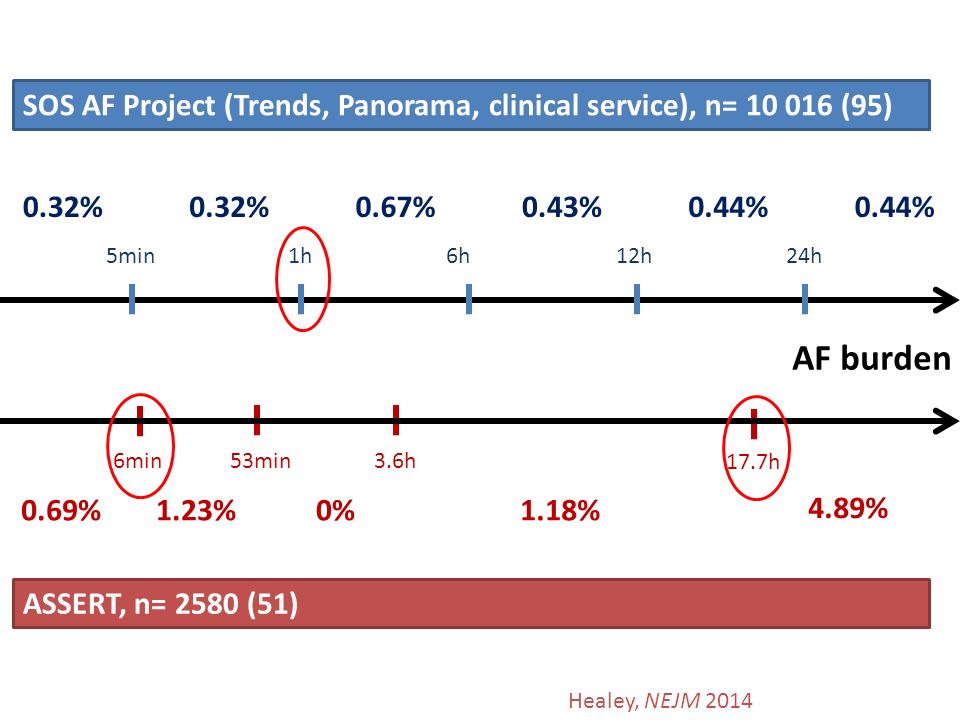 SOS AF Project (Trends, Panorama, clinical service), n= 10 016 (95)

0.32% 0.32% 0.67% 0.43% 0.44% 0.44%

5min 1h 6h 12h 24h

AF burden

6min 53min 3.6h 17.7h

0.69% 1.23% 0% 1.18% 4.89%

ASSERT, n= 2580 (51)

Healey, NEJM 2014